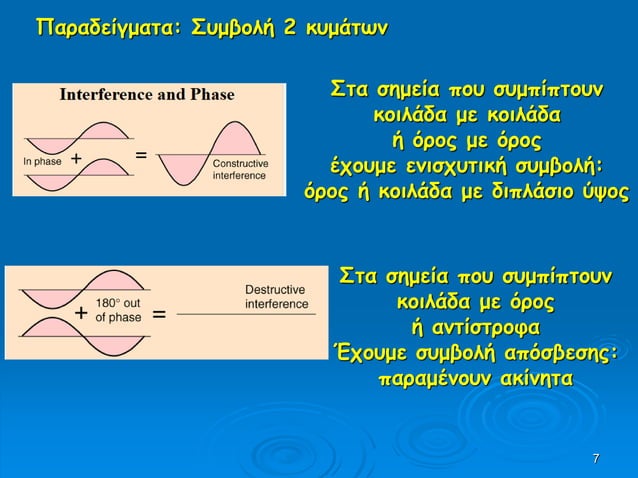 Παραδείγματα: Συμβολή 2 κυμάτων

Interference and Phase

In phase + =

Constructive interference

Στα σημεία που συμπίπτουν κοιλάδα με κοιλάδα ή όρος με όρος έχουμε ενισχυτική συμβολή: όρος ή κοιλάδα με διπλάσιο ύψος

+ 180° out of phase =

Destructive interference

Στα σημεία που συμπίπτουν κοιλάδα με όρος ή αντίστροφα Έχουμε συμβολή απόσβεσης: παραμένουν ακίνητα

7